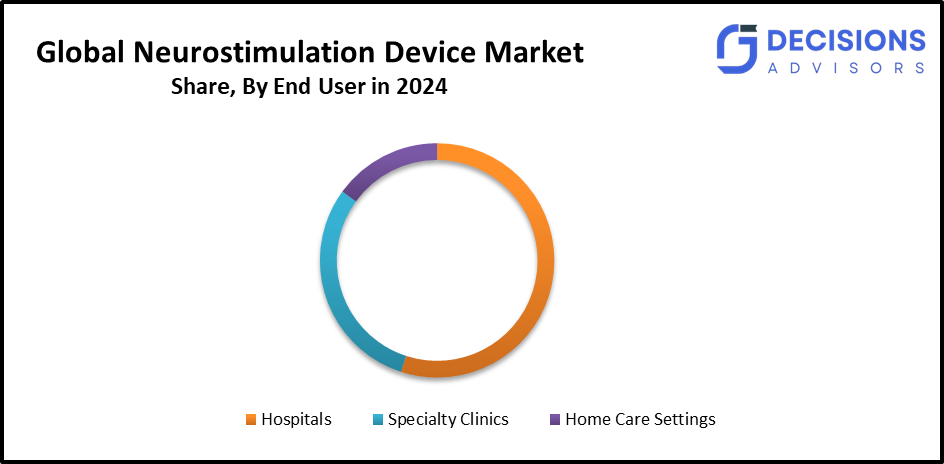 Global Neurostimulation Device Market

Share, By End User in 2024

DECISIONS
ADVISORS

Hospitals
Specialty Clinics
Home Care Settings